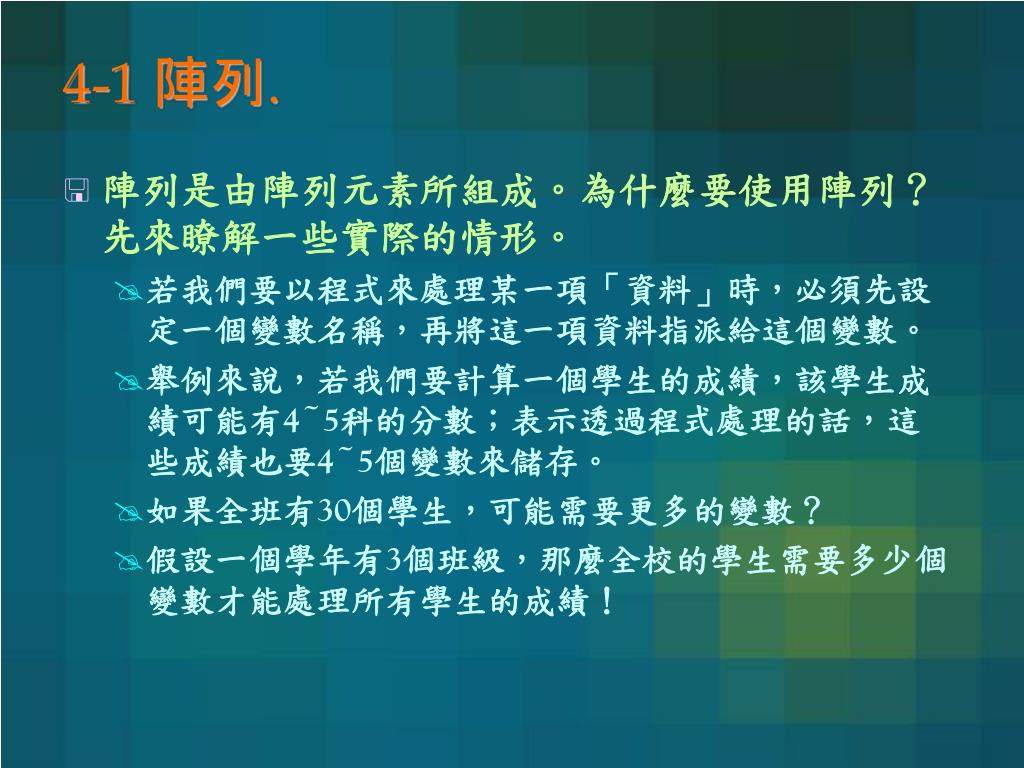 4-1 陣列.

陣列是由陣列元素所組成。為什麼要使用陣列？先來瞭解一些實際的情形。

若我們要以程式來處理某一項「資料」時，必須先設定一個變數名稱，再將這一項資料指派給這個變數。

舉例來說，若我們要計算一個學生的成績，該學生成績可能有4~5科的分數；表示透過程式處理的話，這些成績也要4~5個變數來儲存。

如果全班有30個學生，可能需要更多的變數？

假設一個學年有3個班級，那麼全校的學生需要多少個變數才能處理所有學生的成績！